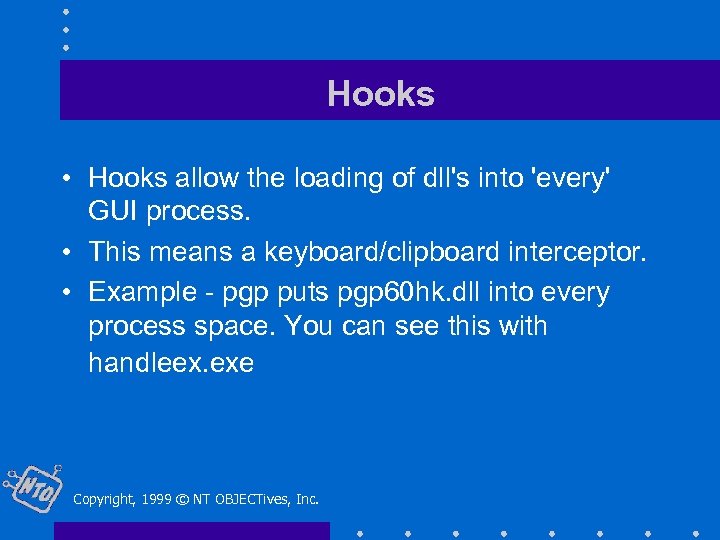 Hooks

• Hooks allow the loading of dll's into 'every' GUI process.

• This means a keyboard/clipboard interceptor.

• Example - pgp puts pgp60hk.dll into every process space. You can see this with handleex.exe

NTO

Copyright, 1999 © NT OBJECTives, Inc.